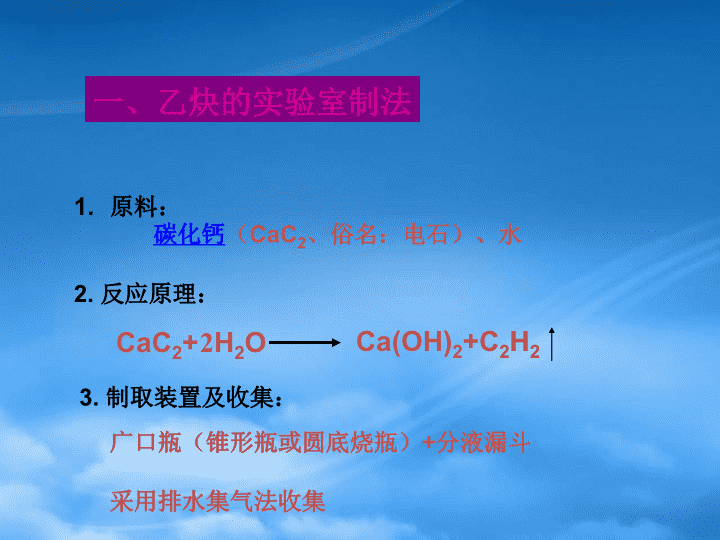 一、乙炔的实验室制法

1. 原料：

碳化钙（$CaC_2$、俗名：电石）、水

2. 反应原理：

$CaC_2+2H_2O \longrightarrow Ca(OH)_2+C_2H_2\uparrow$

3. 制取装置及收集：

广口瓶（锥形瓶或圆底烧瓶）+分液漏斗

采用排水集气法收集